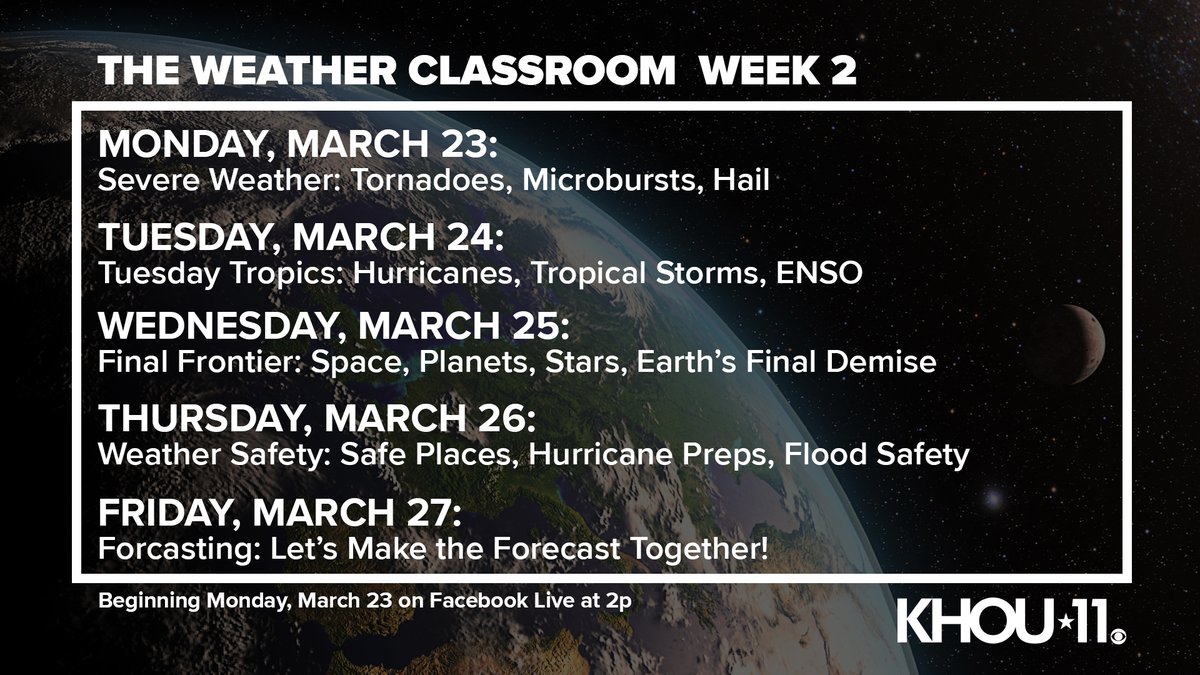 THE WEATHER CLASSROOM WEEK 2

MONDAY, MARCH 23:
Severe Weather: Tornadoes, Microbursts, Hail

TUESDAY, MARCH 24:
Tuesday Tropics: Hurricanes, Tropical Storms, ENSO

WEDNESDAY, MARCH 25:
Final Frontier: Space, Planets, Stars, Earth's Final Demise

THURSDAY, MARCH 26:
Weather Safety: Safe Places, Hurricane Preps, Flood Safety

FRIDAY, MARCH 27:
Forcasting: Let's Make the Forecast Together!

Beginning Monday, March 23 on Facebook Live at 2p

KHOU 11